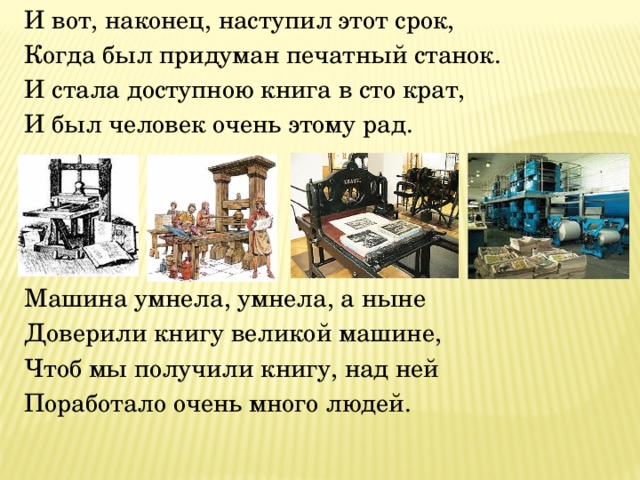 И вот, наконец, наступил этот срок,
Когда был придуман печатный станок.
И стала доступною книга в сто крат,
И был человек очень этому рад.

Машина умнела, умнела, а ныне
Доверили книгу великой машине,
Чтоб мы получили книгу, над ней
Поработало очень много людей.